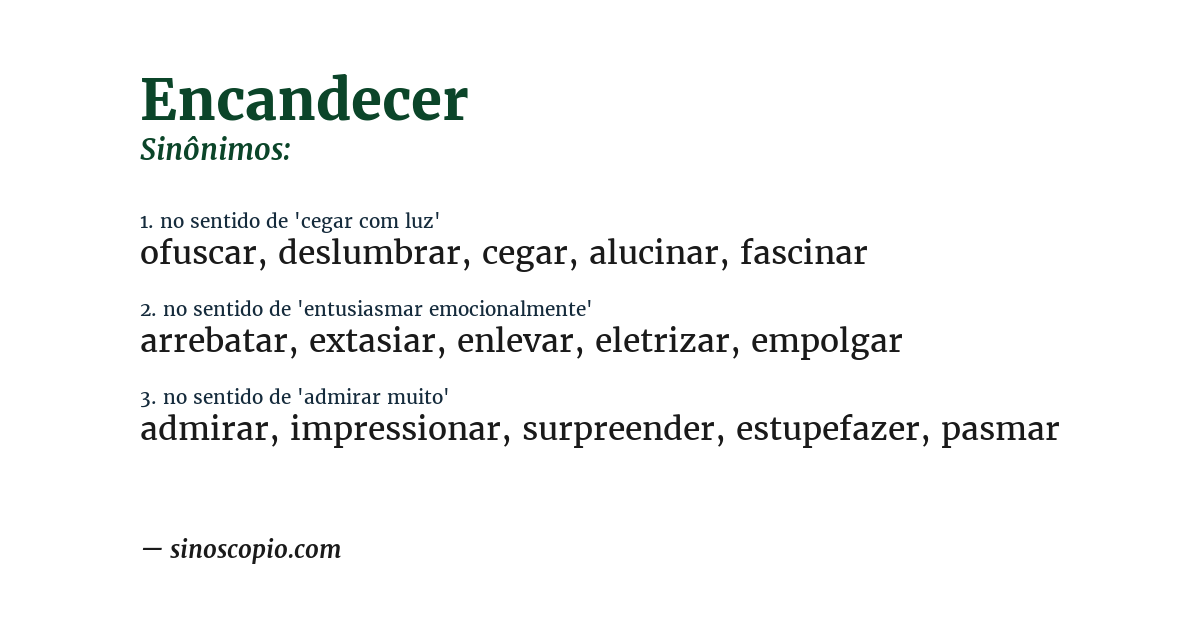 Encandecer
Sinônimos:

1. no sentido de 'cegar com luz'
ofuscar, deslumbrar, cegar, alucinar, fascinar

2. no sentido de 'entusiasmar emocionalmente'
arrebatar, extasiar, enlevar, eletrizar, empolgar

3. no sentido de 'admirar muito'
admirar, impressionar, surpreender, estupefazer, pasmar

— sinoscopio.com